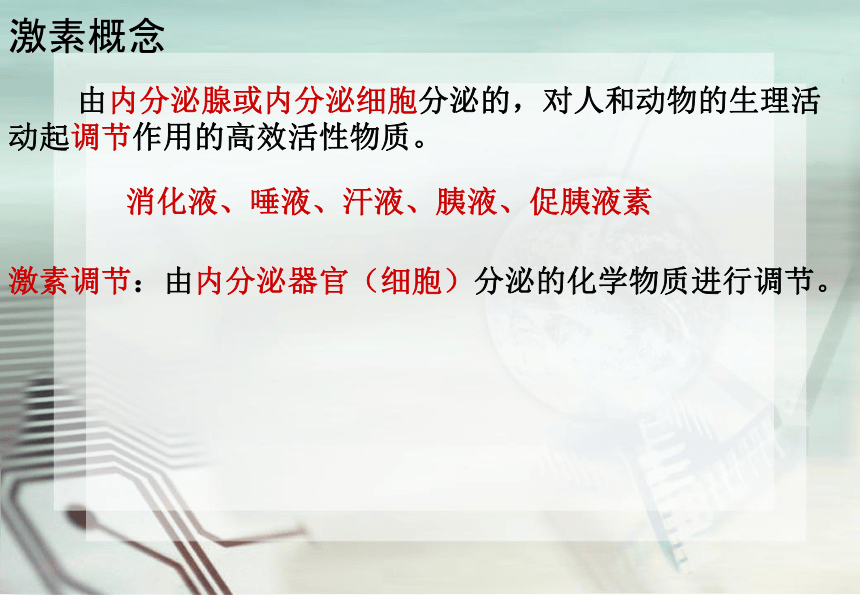 激素概念

由内分泌腺或内分泌细胞分泌的，对人和动物的生理活动起调节作用的高效活性物质。

消化液、唾液、汗液、胰液、促胰液素

激素调节：由内分泌器官（细胞）分泌的化学物质进行调节。